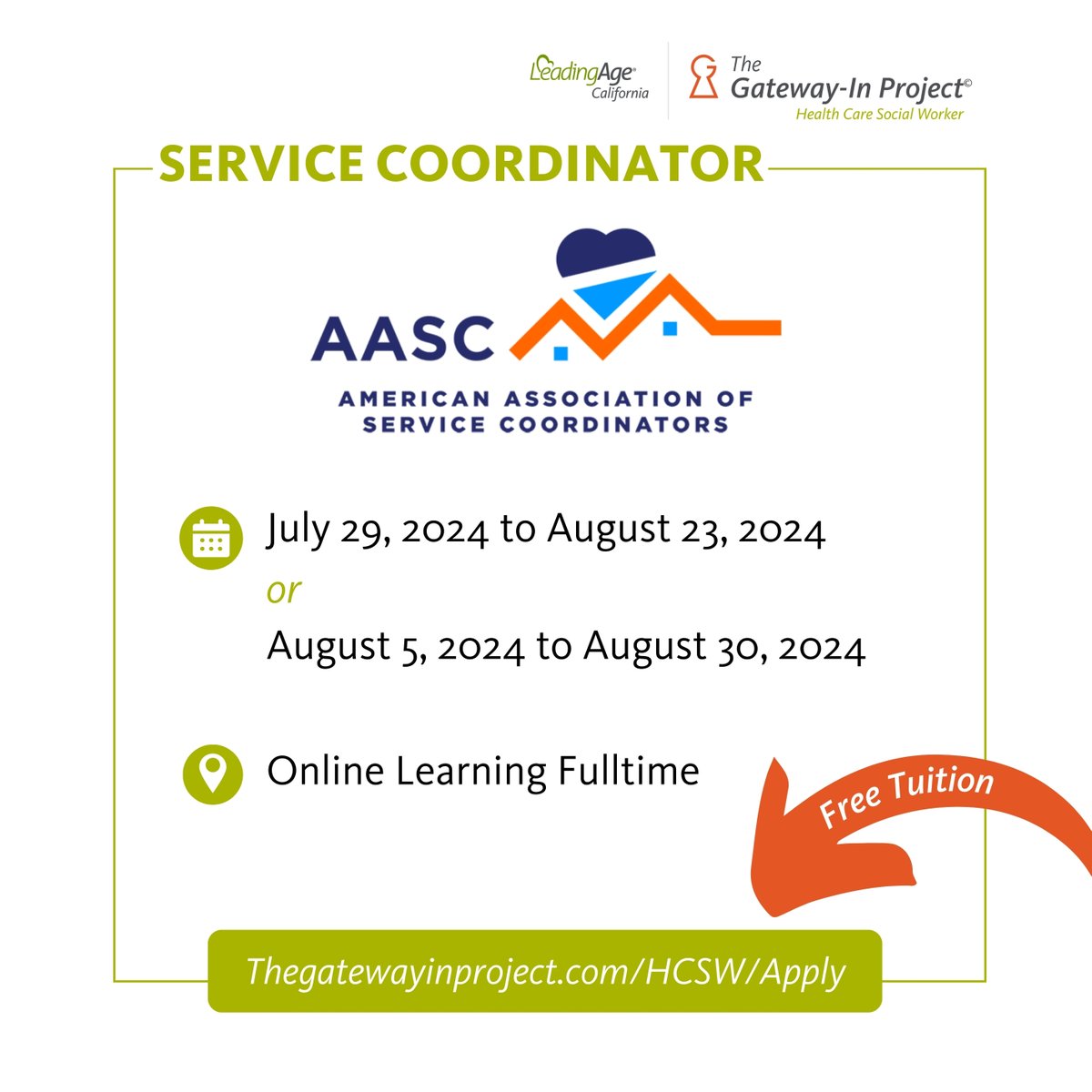 LeadingAge® California

The Gateway-In Project©
Health Care Social Worker

SERVICE COORDINATOR

AASC
AMERICAN ASSOCIATION OF SERVICE COORDINATORS

July 29, 2024 to August 23, 2024
or
August 5, 2024 to August 30, 2024

Online Learning Fulltime

Free Tuition

Thegatewayinproject.com/HCSW/Apply